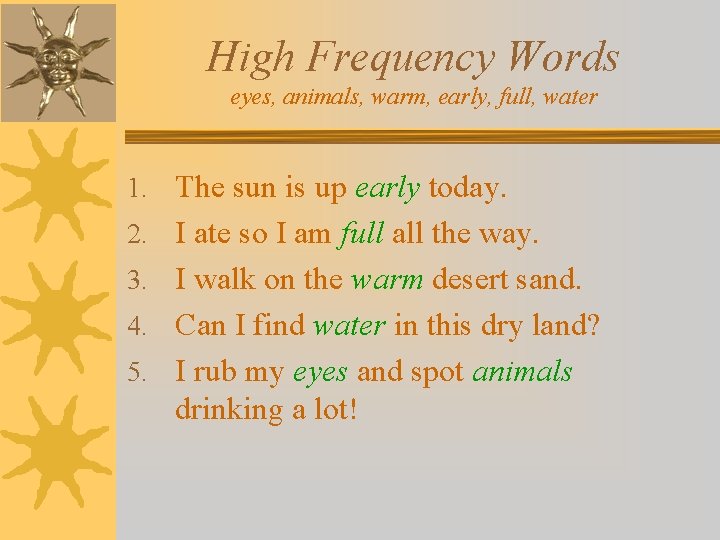 High Frequency Words
eyes, animals, warm, early, full, water

1. The sun is up early today.
2. I ate so I am full all the way.
3. I walk on the warm desert sand.
4. Can I find water in this dry land?
5. I rub my eyes and spot animals drinking a lot!